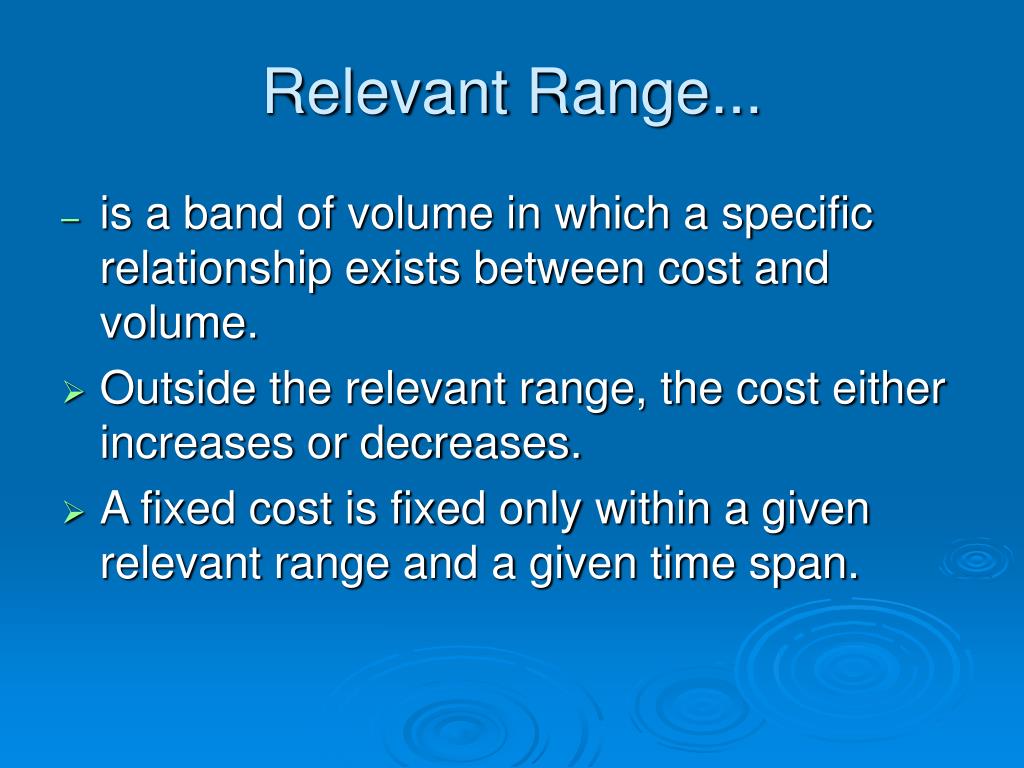 Relevant Range...

– is a band of volume in which a specific relationship exists between cost and volume.

➢ Outside the relevant range, the cost either increases or decreases.

➢ A fixed cost is fixed only within a given relevant range and a given time span.